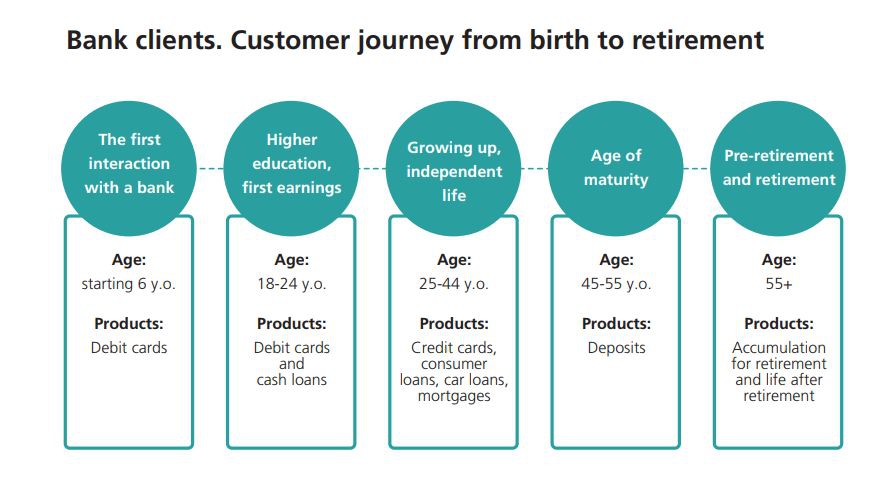 Bank clients. Customer journey from birth to retirement

The first interaction with a bank

Age:
starting 6 y.o.

Products:
Debit cards

Higher education, first earnings

Age:
18-24 y.o.

Products:
Debit cards and cash loans

Growing up, independent life

Age:
25-44 y.o.

Products:
Credit cards, consumer loans, car loans, mortgages

Age of maturity

Age:
45-55 y.o.

Products:
Deposits

Pre-retirement and retirement

Age:
55+

Products:
Accumulation for retirement and life after retirement